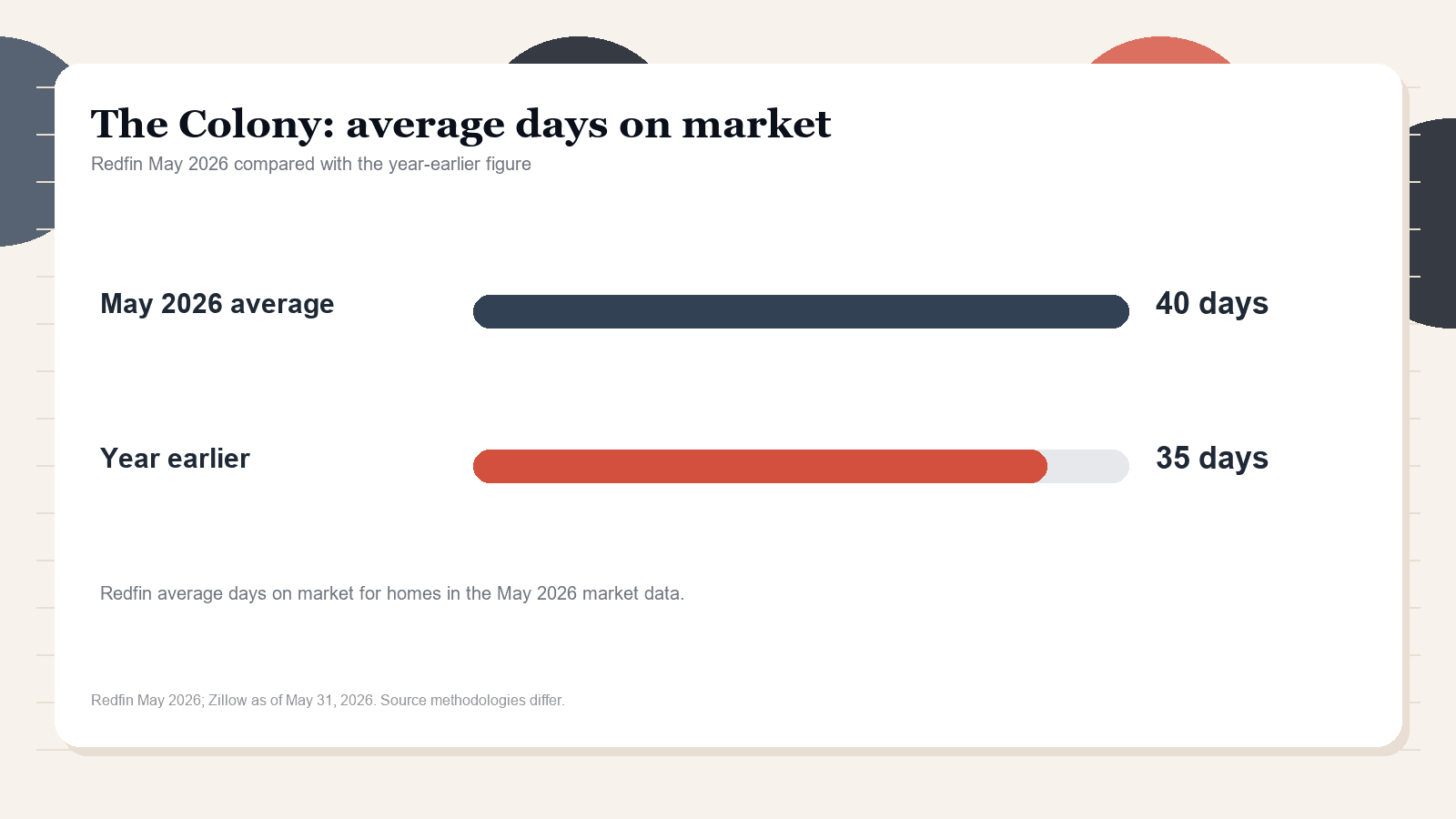 The Colony: average days on market
Redfin May 2026 compared with the year-earlier figure

May 2026 average
40 days

Year earlier
35 days

Redfin average days on market for homes in the May 2026 market data.

Redfin May 2026; Zillow as of May 31, 2026. Source methodologies differ.